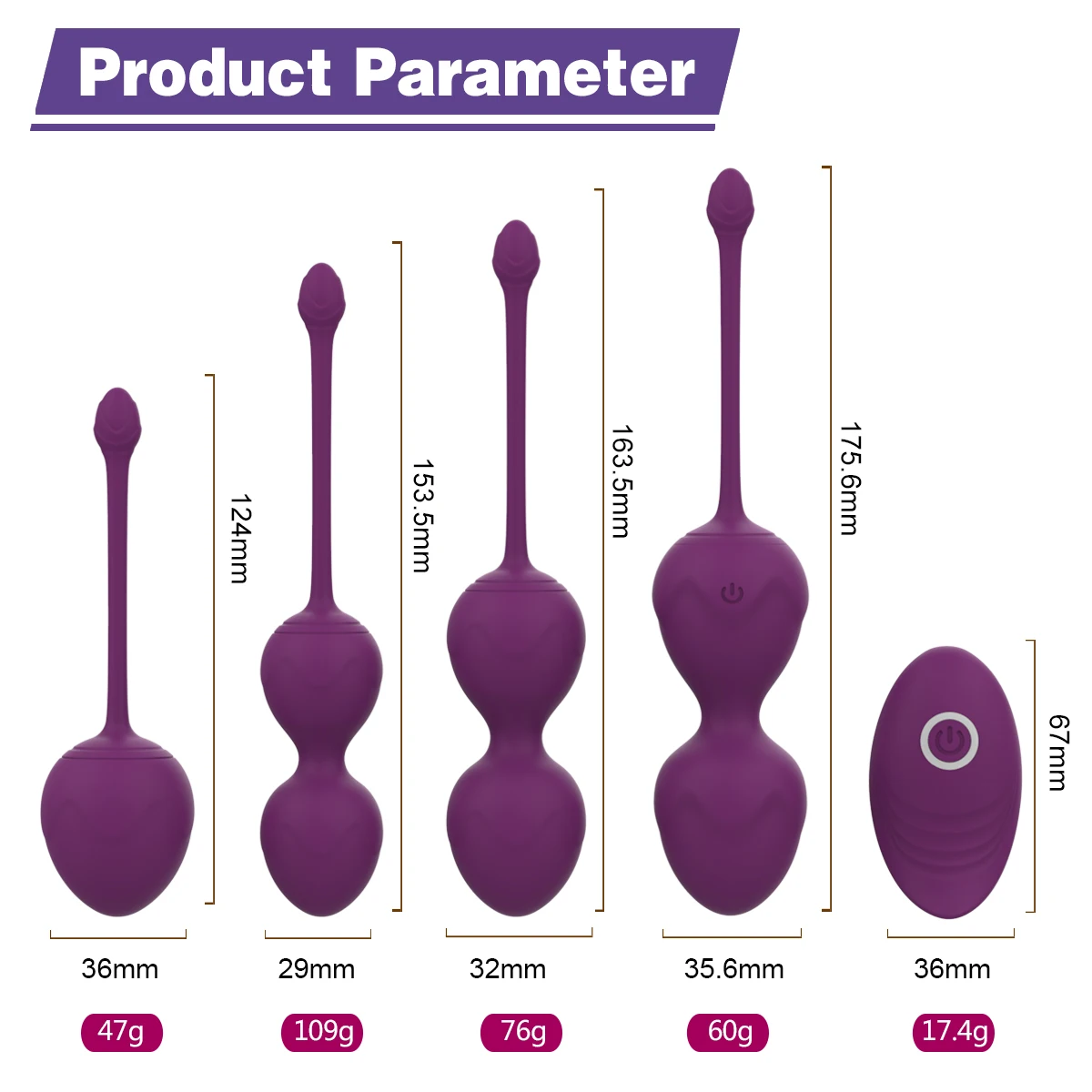 Product Parameter

124mm

153.5mm

163.5mm

175.6mm

67mm

36mm

29mm

32mm

35.6mm

36mm

47g

109g

76g

60g

17.4g